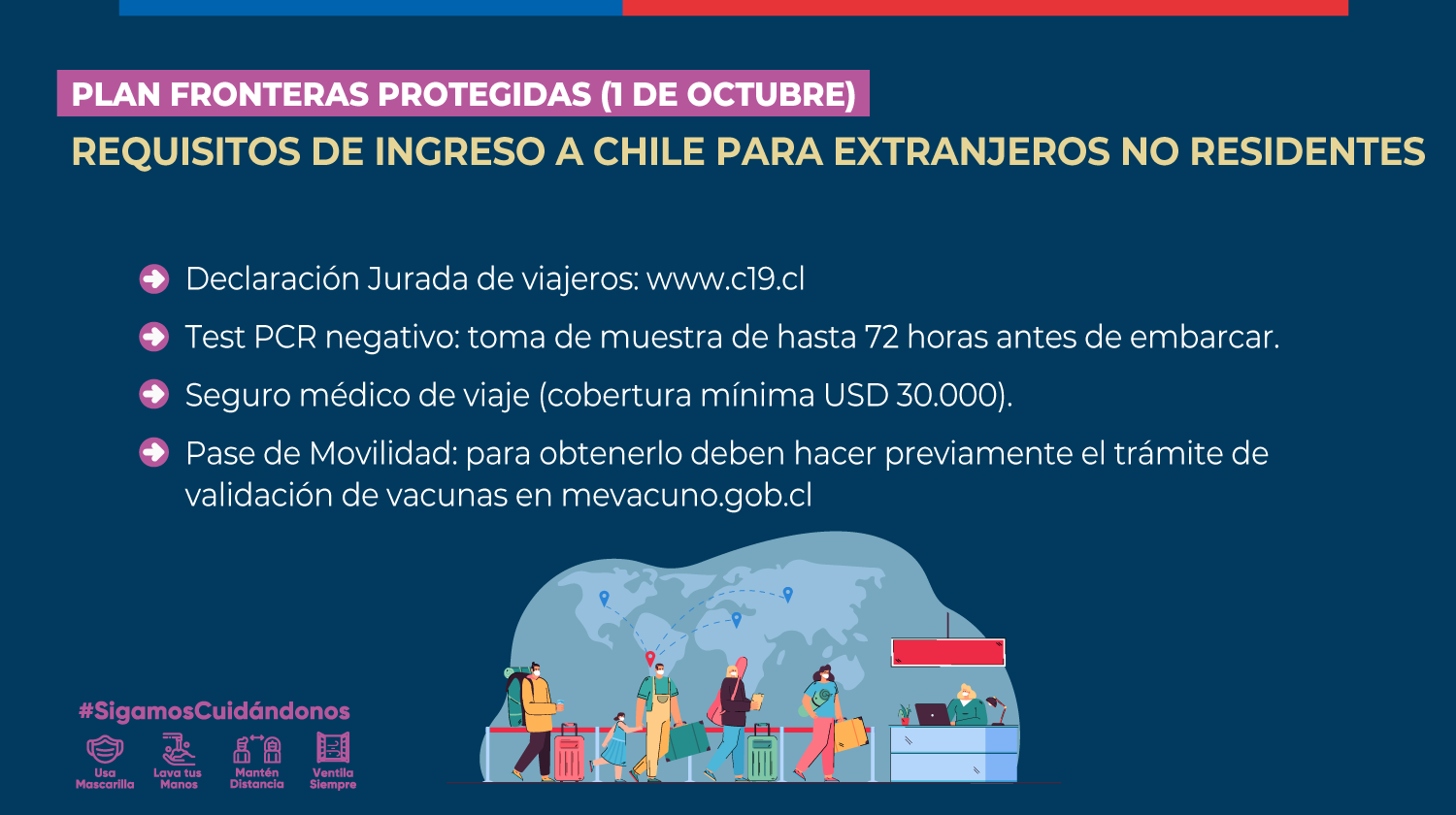 PLAN FRONTERAS PROTEGIDAS (1 DE OCTUBRE)

REQUISITOS DE INGRESO A CHILE PARA EXTRANJEROS NO RESIDENTES

Declaración Jurada de viajeros: www.c19.cl

Test PCR negativo: toma de muestra de hasta 72 horas antes de embarcar.

Seguro médico de viaje (cobertura mínima USD 30.000).

Pase de Movilidad: para obtenerlo deben hacer previamente el trámite de validación de vacunas en mevacuno.gob.cl

#SigamosCuidándonos

Usa Mascarilla

Lava tus Manos

Mantén Distancia

Ventila Siempre